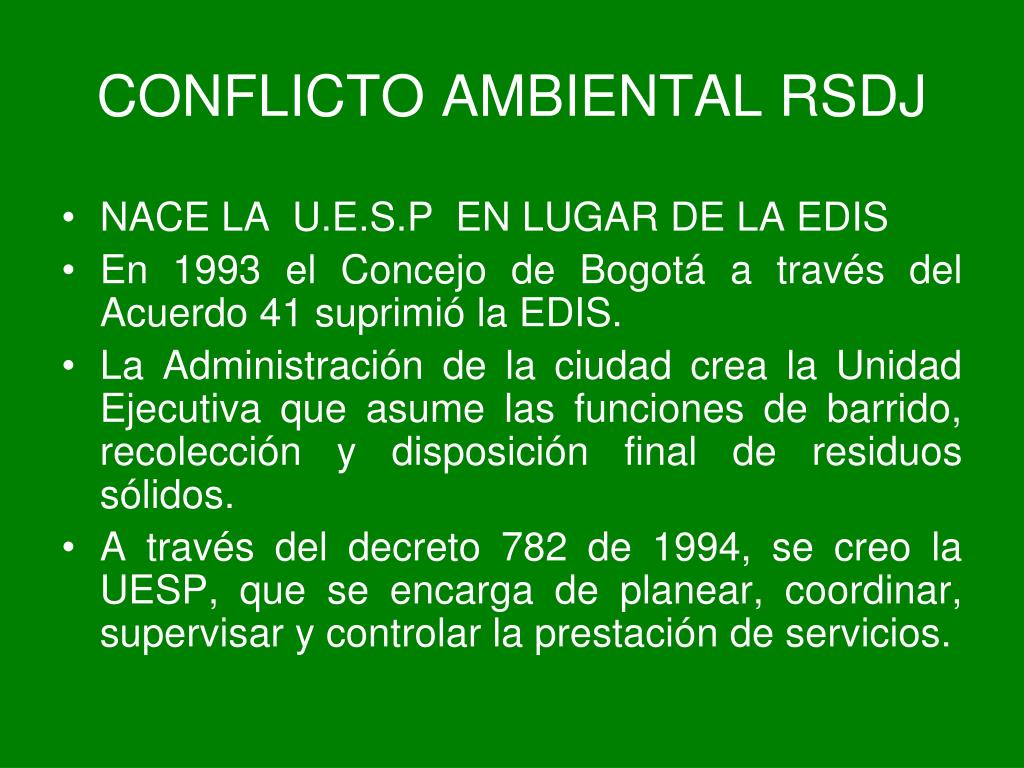 CONFLICTO AMBIENTAL RSDJ

• NACE LA U.E.S.P EN LUGAR DE LA EDIS
• En 1993 el Concejo de Bogotá a través del Acuerdo 41 suprimió la EDIS.
• La Administración de la ciudad crea la Unidad Ejecutiva que asume las funciones de barrido, recolección y disposición final de residuos sólidos.
• A través del decreto 782 de 1994, se creo la UESP, que se encarga de planear, coordinar, supervisar y controlar la prestación de servicios.